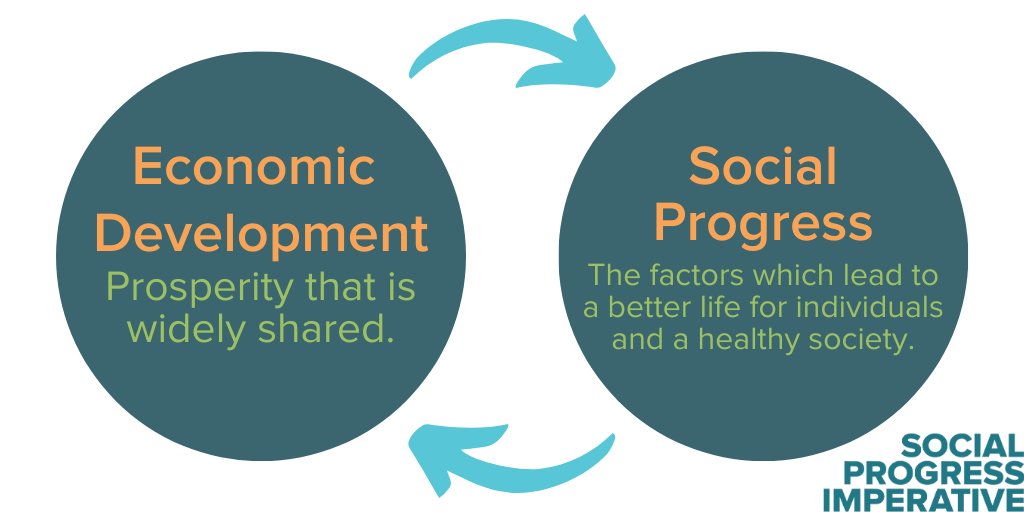 Economic Development
Prosperity that is widely shared.

Social Progress
The factors which lead to a better life for individuals and a healthy society.

SOCIAL PROGRESS IMPERATIVE